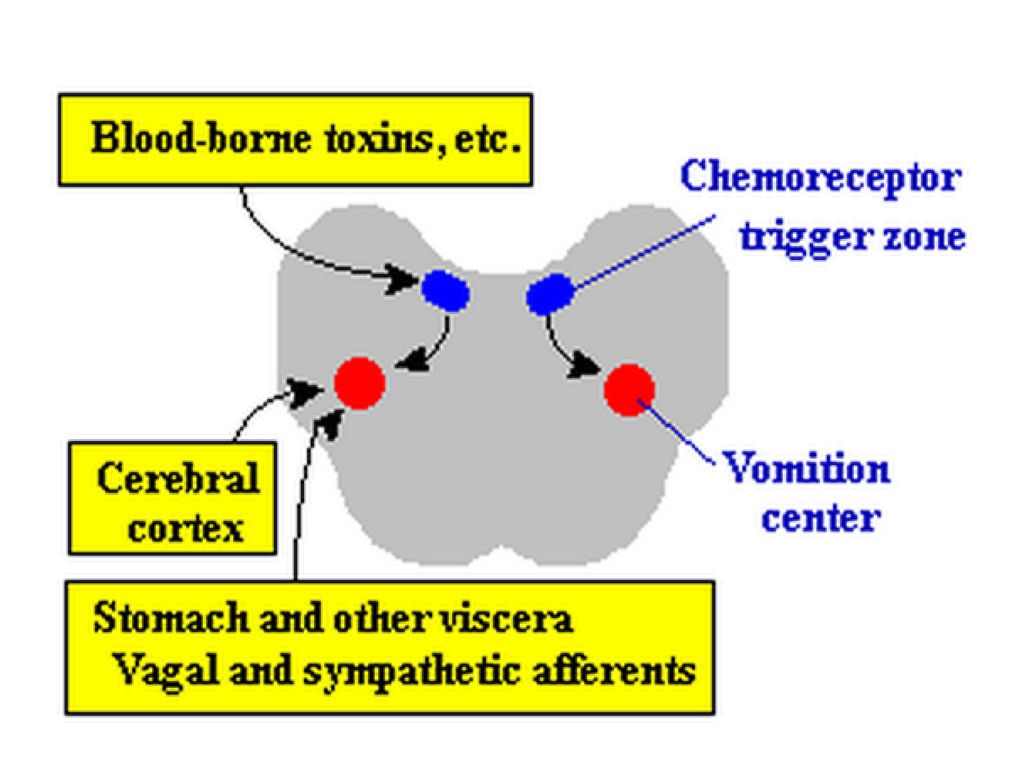 Blood-borne toxins, etc.

Chemoreceptor trigger zone

Cerebral cortex

Vomition center

Stomach and other viscera
Vagal and sympathetic afferents